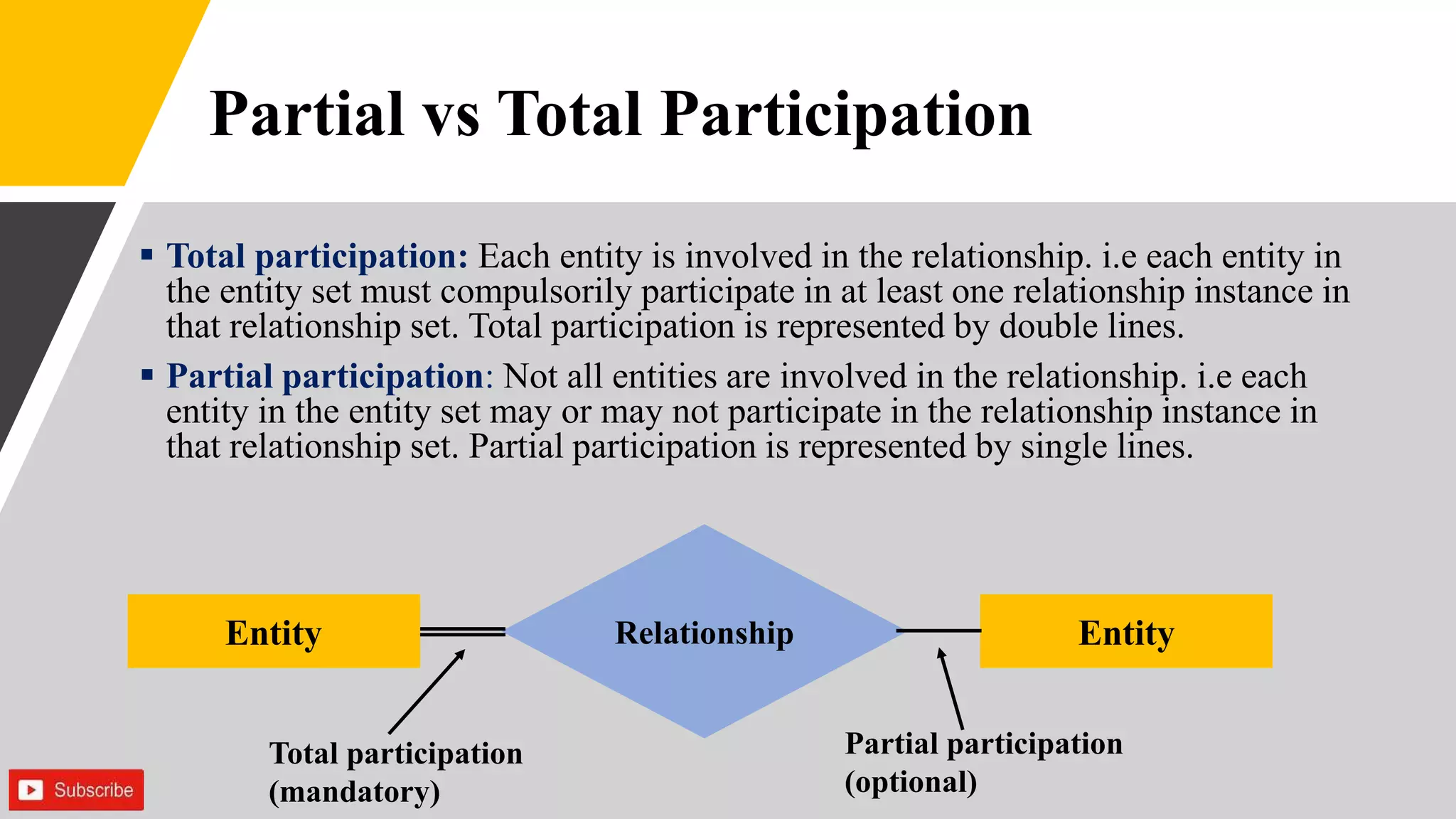 Partial vs Total Participation

▪ Total participation: Each entity is involved in the relationship. i.e each entity in the entity set must compulsorily participate in at least one relationship instance in that relationship set. Total participation is represented by double lines.

▪ Partial participation: Not all entities are involved in the relationship. i.e each entity in the entity set may or may not participate in the relationship instance in that relationship set. Partial participation is represented by single lines.

Entity

Relationship

Entity

Total participation (mandatory)

Partial participation (optional)

Subscribe